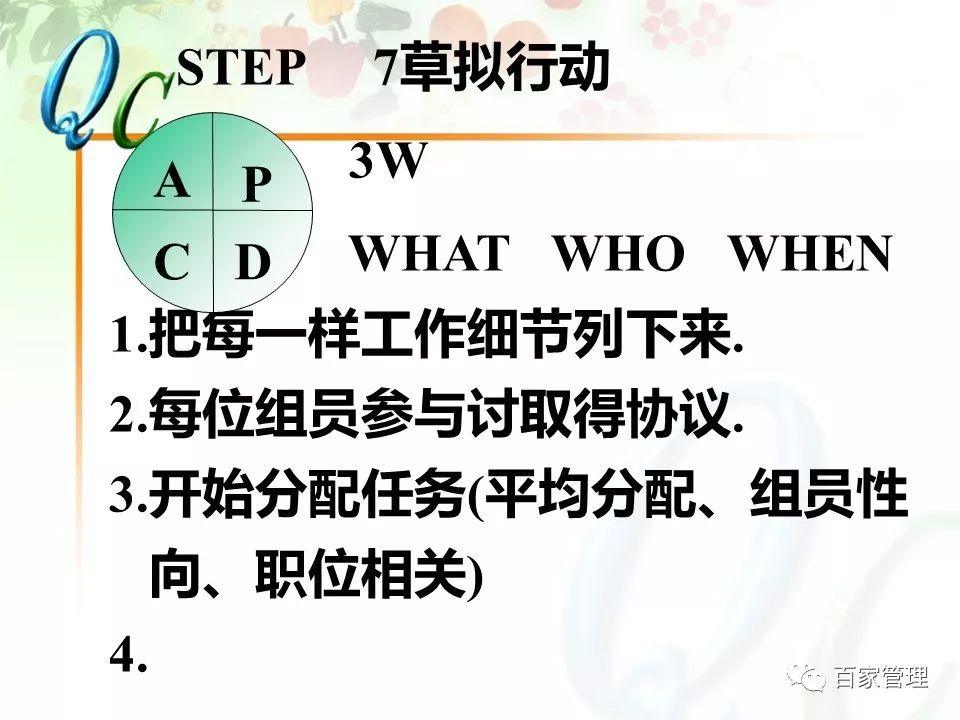 QC

STEP 7草拟行动

A P
C D

3W

WHAT WHO WHEN

1.把每一样工作细节列下来.

2.每位组员参与讨取得协议.

3.开始分配任务(平均分配、组员性向、职位相关)

4.

百家管理